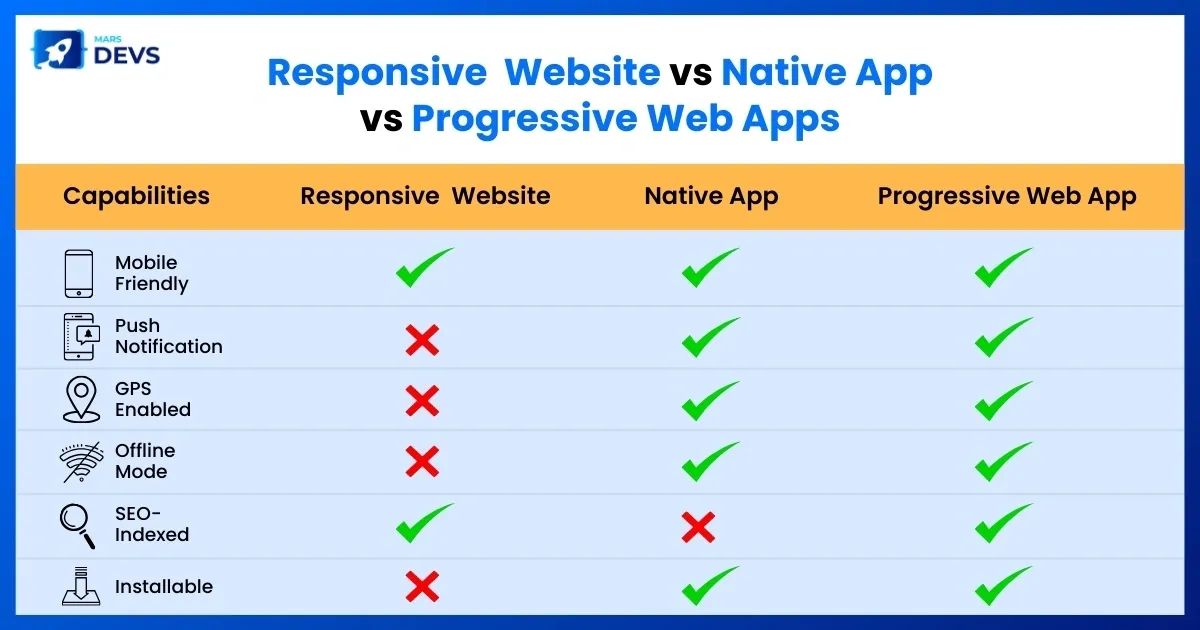 MARS DEVS

Responsive Website vs Native App vs Progressive Web Apps

| Capabilities | Responsive Website | Native App | Progressive Web App |
|---|---|---|---|
| Mobile Friendly | ✓ | ✓ | ✓ |
| Push Notification | ✗ | ✓ | ✓ |
| GPS Enabled | ✗ | ✓ | ✓ |
| Offline Mode | ✗ | ✓ | ✓ |
| SEO-Indexed | ✓ | ✗ | ✓ |
| Installable | ✗ | ✓ | ✓ |